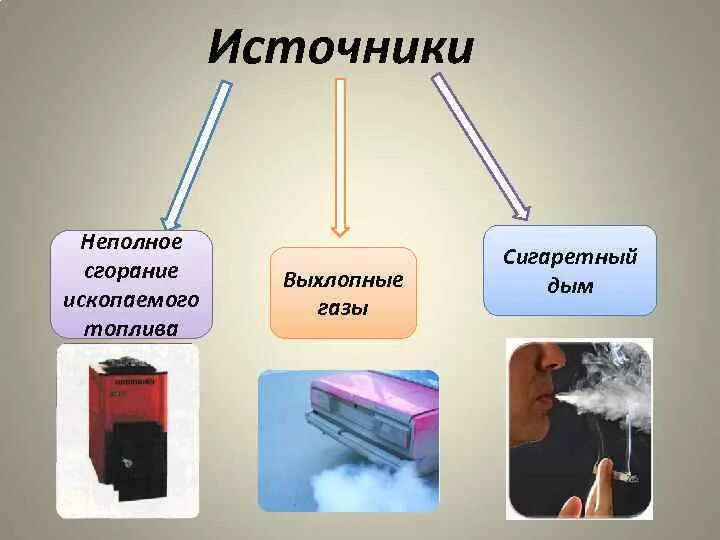 Источники

Неполное сгорание ископаемого топлива

Выхлопные газы

Сигаретный дым